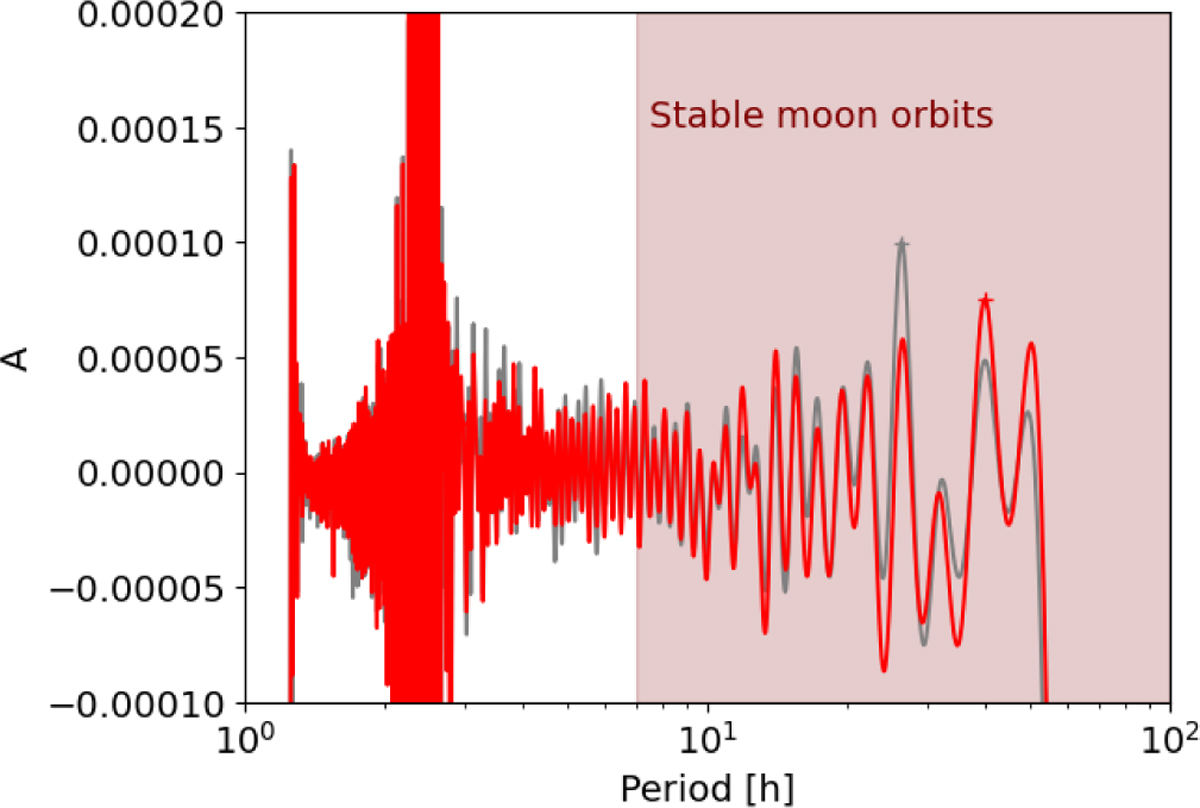 0.00020
0.00015
0.00010
0.00005
0.00000
−0.00005
−0.00010
A
Stable moon orbits
$10^0$
$10^1$
$10^2$
Period [h]